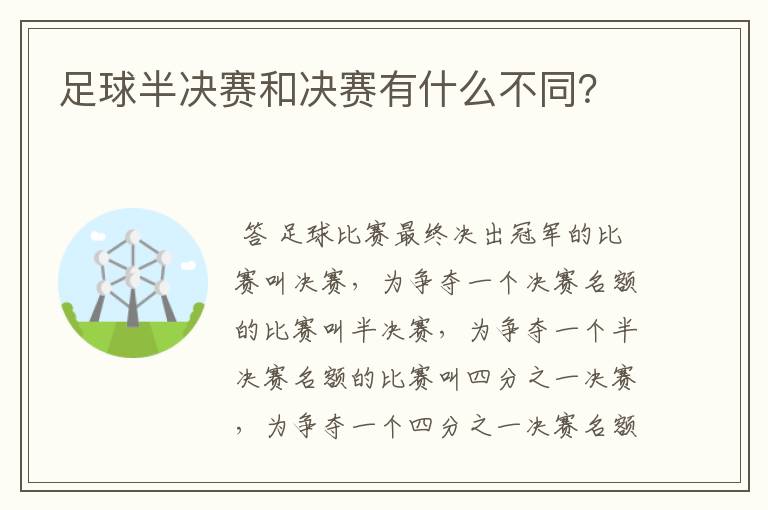 足球半决赛和决赛有什么不同?

答 足球比赛最终决出冠军的比赛叫决赛，为争夺一个决赛名额的比赛叫半决赛，为争夺一个半决赛名额的比赛叫四分之一决赛，为争夺一个四分之一决赛名额